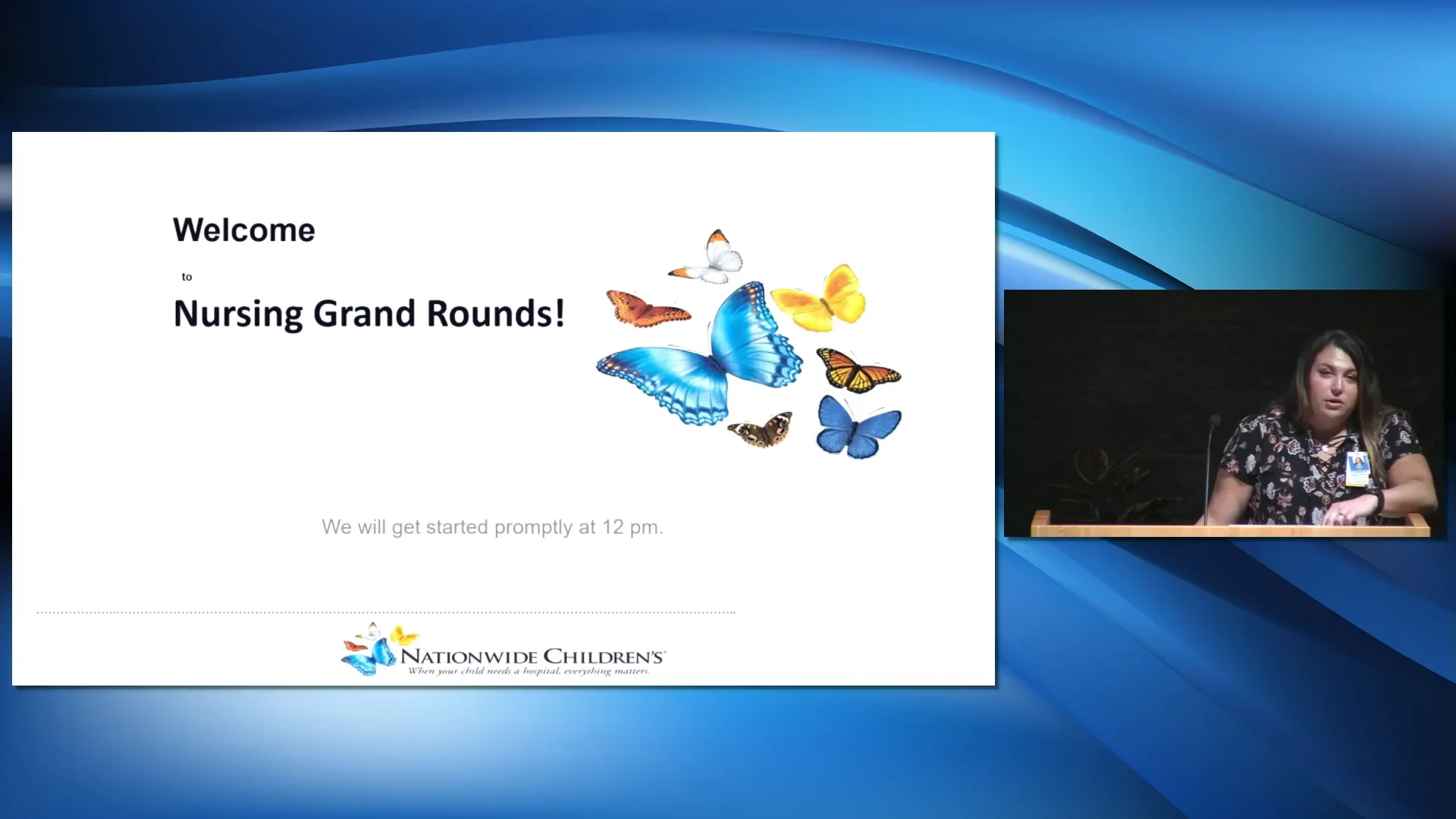 Welcome

to

Nursing Grand Rounds!

We will get started promptly at 12 pm.

NATIONWIDE CHILDREN'S
When your child needs a hospital, everything matters.